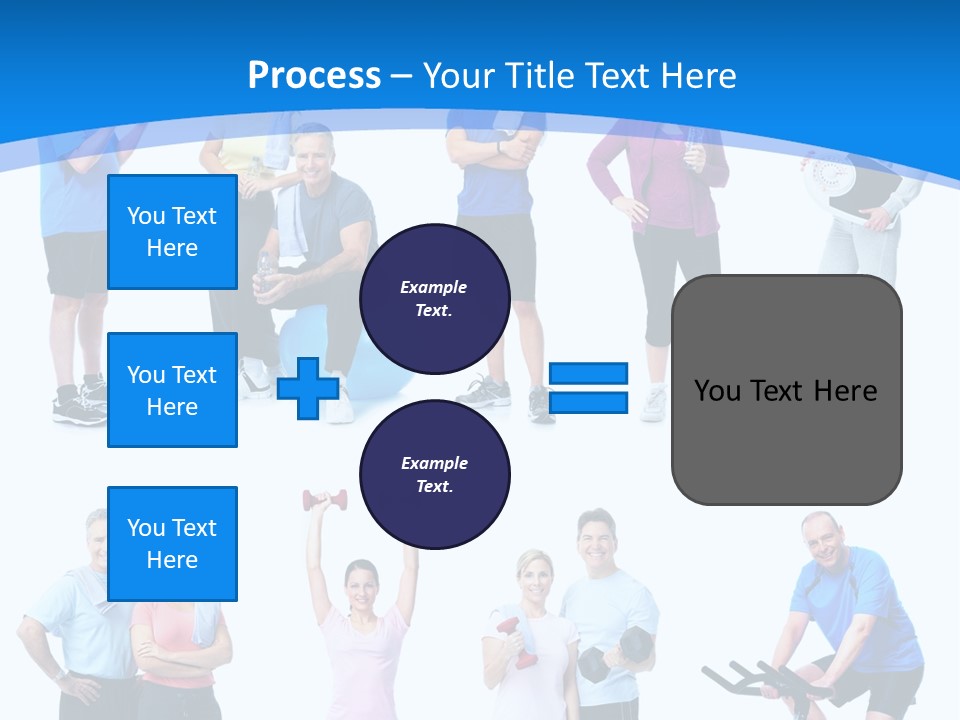 Process – Your Title Text Here

You Text Here

You Text Here

You Text Here

Example Text.

Example Text.

You Text Here